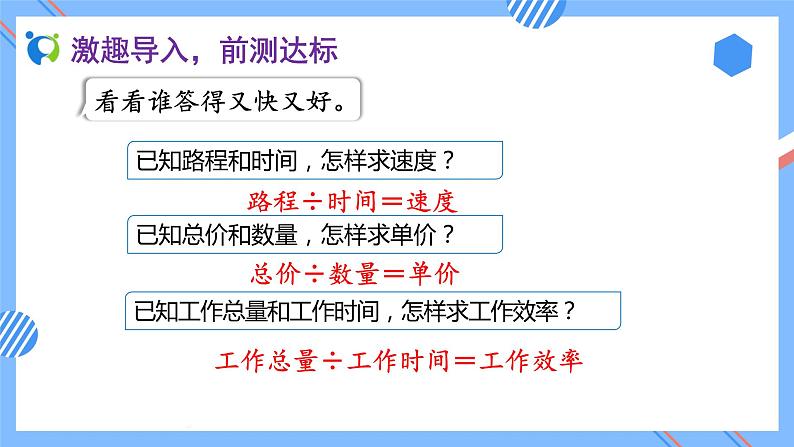 激趣导入，前测达标

看看谁答得又快又好。

已知路程和时间，怎样求速度？

路程÷时间＝速度

已知总价和数量，怎样求单价？

总价÷数量＝单价

已知工作总量和工作时间，怎样求工作效率？

工作总量÷工作时间＝工作效率